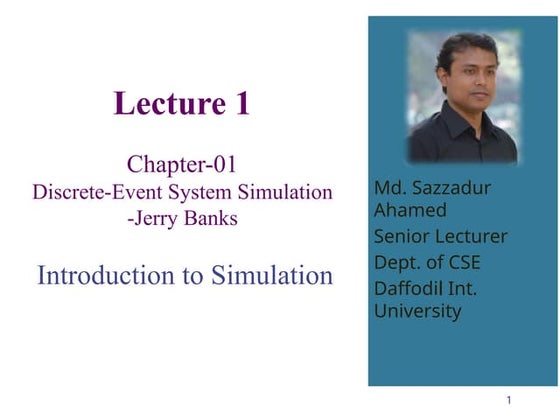 Lecture 1

Chapter-01
Discrete-Event System Simulation
-Jerry Banks

Introduction to Simulation

Md. Sazzadur Ahamed
Senior Lecturer
Dept. of CSE
Daffodil Int. University

1